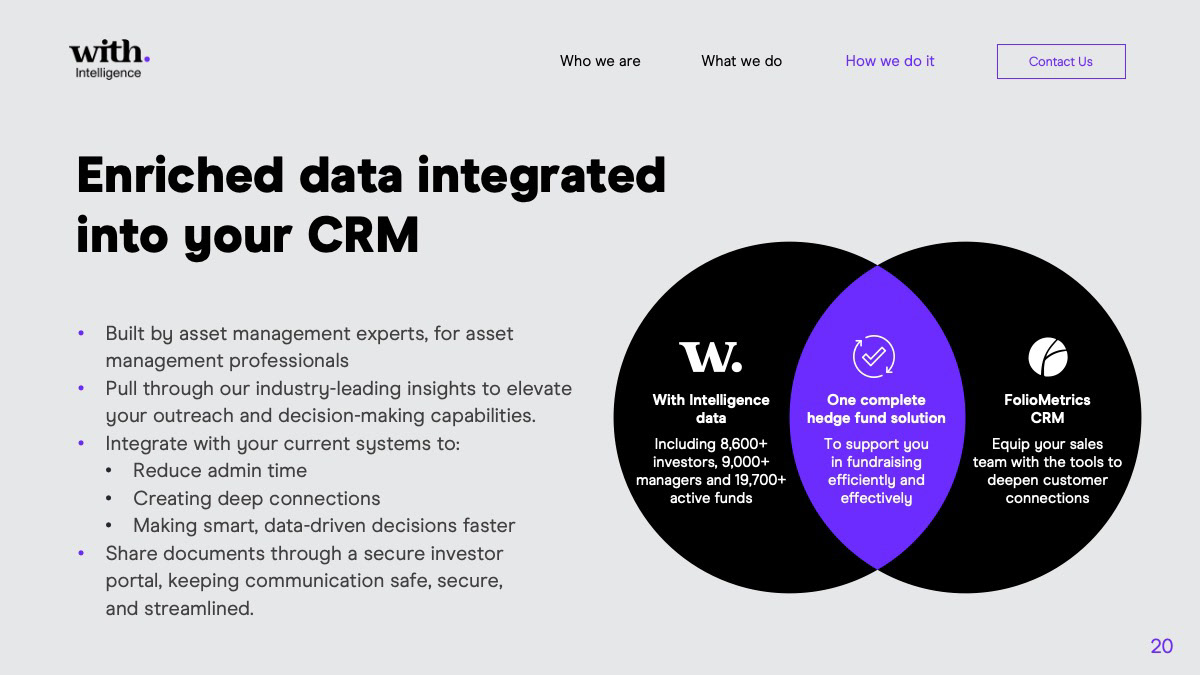 with.
Intelligence

Who we are What we do How we do it Contact Us

Enriched data integrated into your CRM

• Built by asset management experts, for asset management professionals
• Pull through our industry-leading insights to elevate your outreach and decision-making capabilities.
• Integrate with your current systems to:
  • Reduce admin time
  • Creating deep connections
  • Making smart, data-driven decisions faster
• Share documents through a secure investor portal, keeping communication safe, secure, and streamlined.

W.

With Intelligence data

Including 8,600+ investors, 9,000+ managers and 19,700+ active funds

One complete hedge fund solution

To support you in fundraising efficiently and effectively

FolioMetrics CRM

Equip your sales team with the tools to deepen customer connections

20